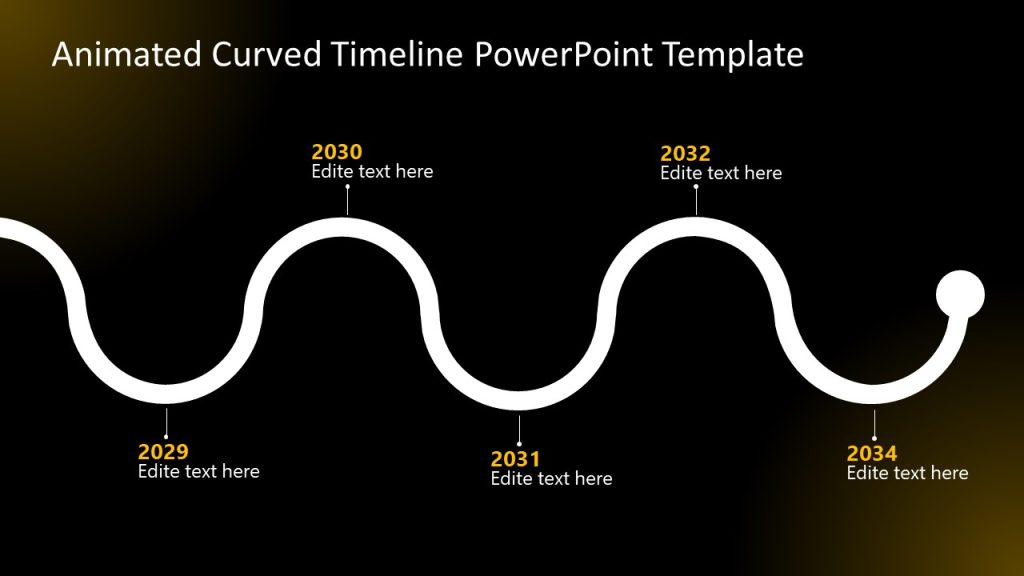 Animated Curved Timeline PowerPoint Template

2030
Edite text here

2032
Edite text here

2029
Edite text here

2031
Edite text here

2034
Edite text here